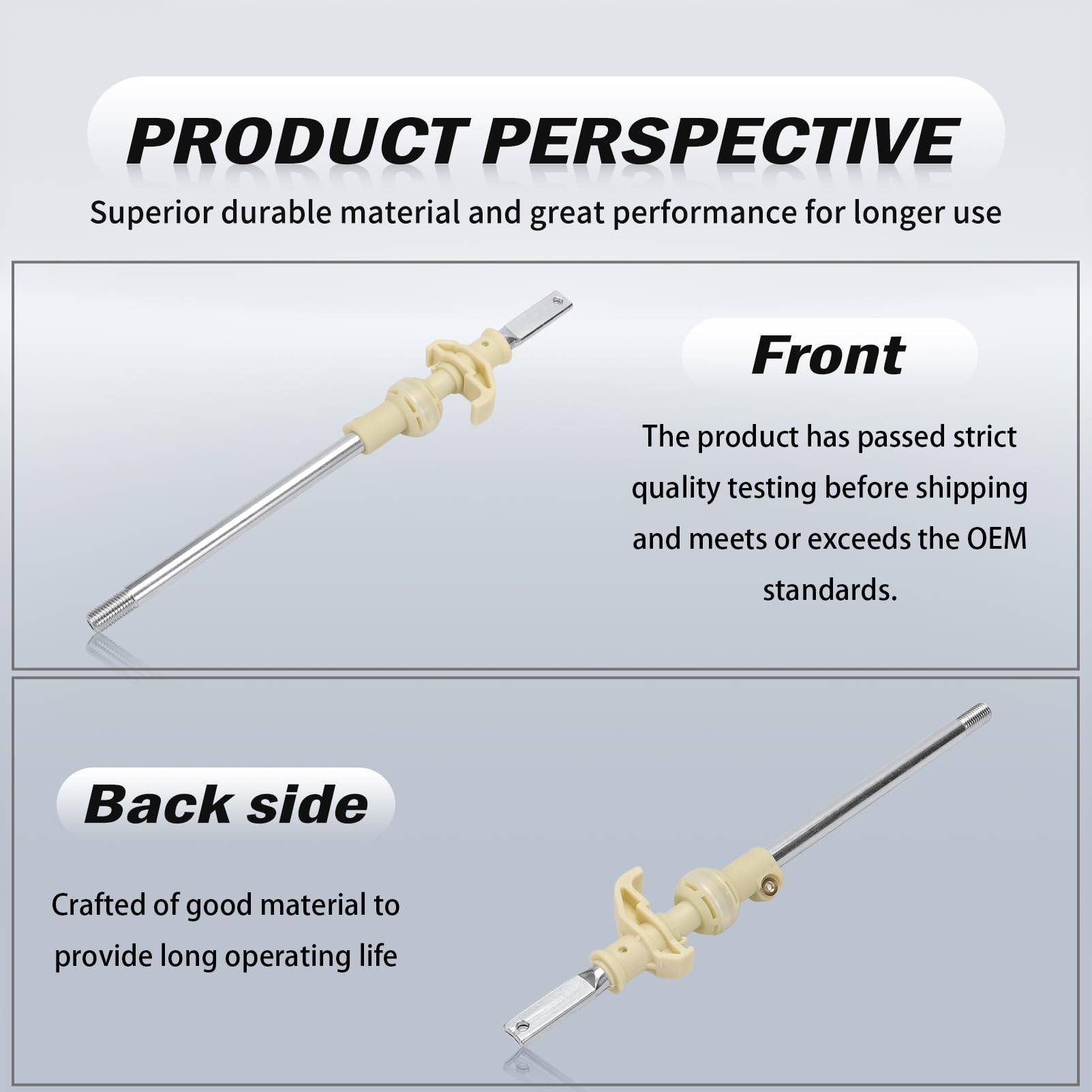 PRODUCT PERSPECTIVE

Superior durable material and great performance for longer use

Front

The product has passed strict quality testing before shipping and meets or exceeds the OEM standards.

Back side

Crafted of good material to provide long operating life